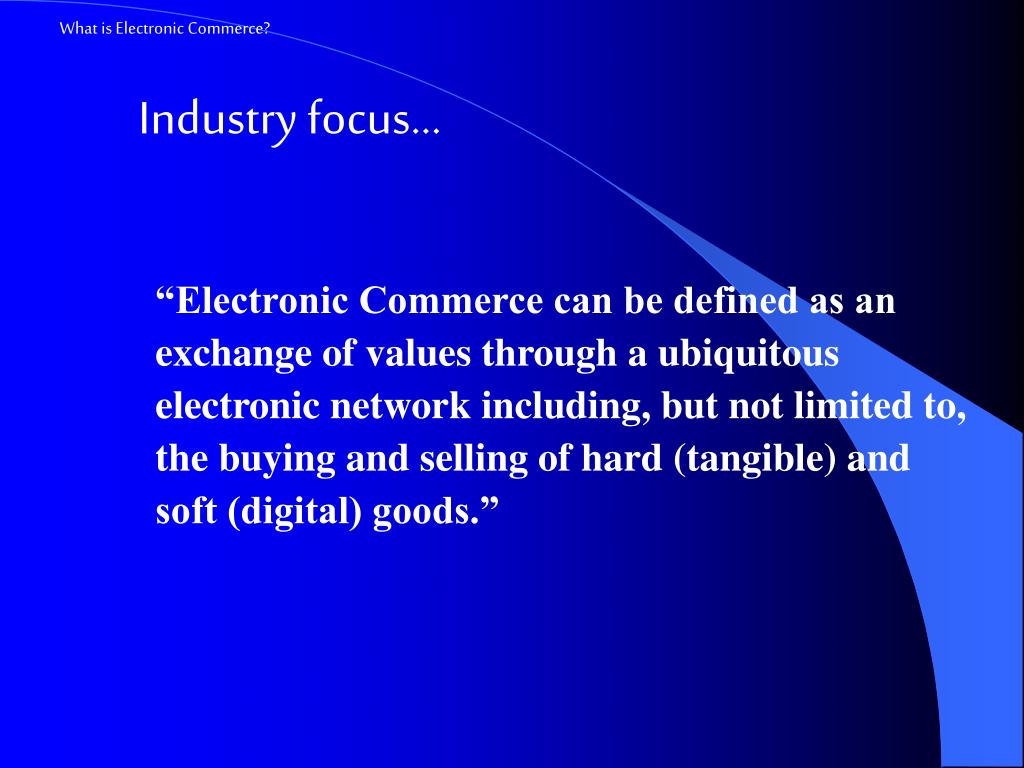 What is Electronic Commerce?

Industry focus…

“Electronic Commerce can be defined as an exchange of values through a ubiquitous electronic network including, but not limited to, the buying and selling of hard (tangible) and soft (digital) goods.”